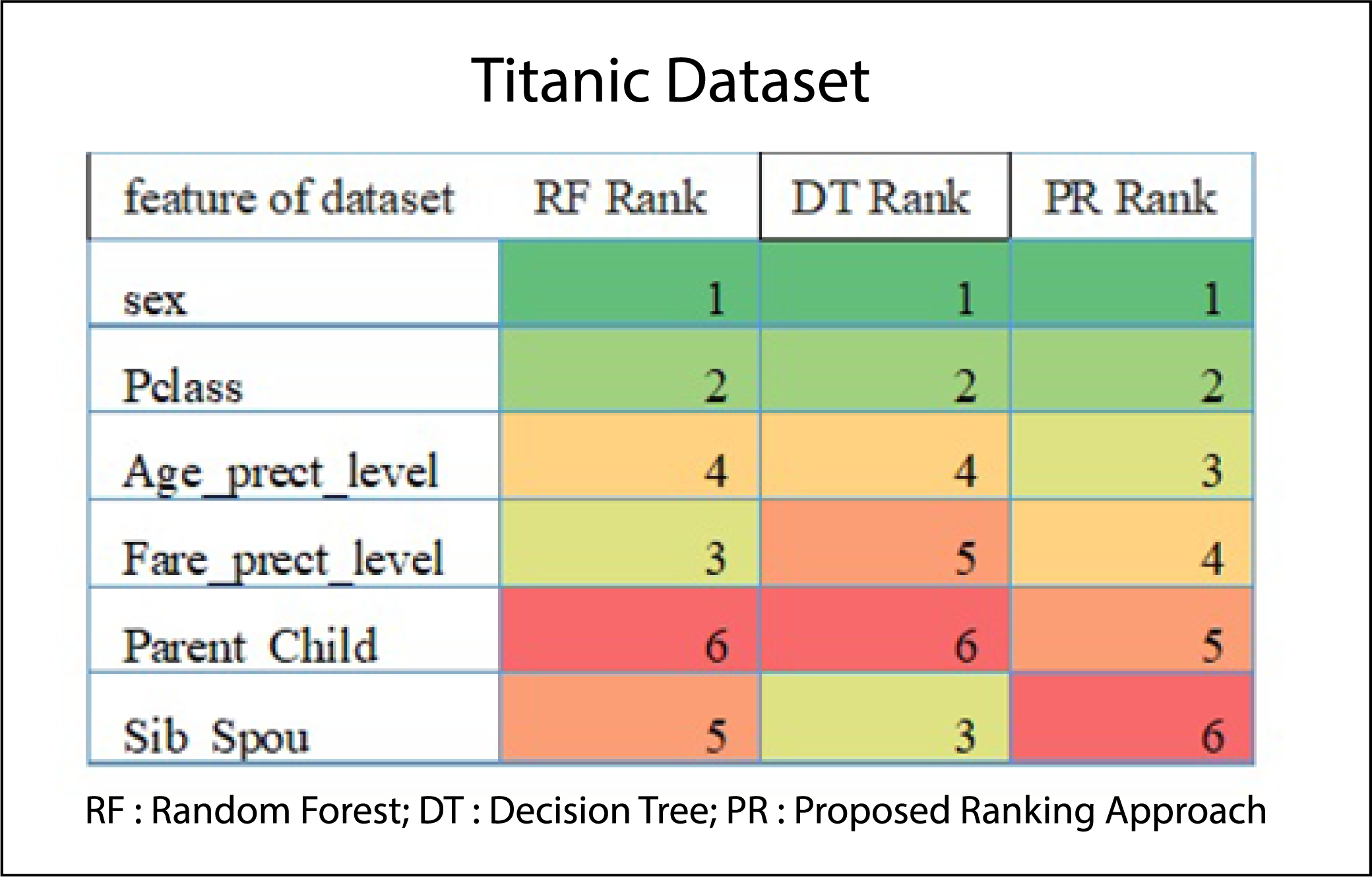 Titanic Dataset

| feature of dataset | RF Rank | DT Rank | PR Rank |
|---|---|---|---|
| sex | 1 | 1 | 1 |
| Pclass | 2 | 2 | 2 |
| Age_prect_level | 4 | 4 | 3 |
| Fare_prect_level | 3 | 5 | 4 |
| Parent Child | 6 | 6 | 5 |
| Sib Spou | 5 | 3 | 6 |

RF : Random Forest; DT : Decision Tree; PR : Proposed Ranking Approach